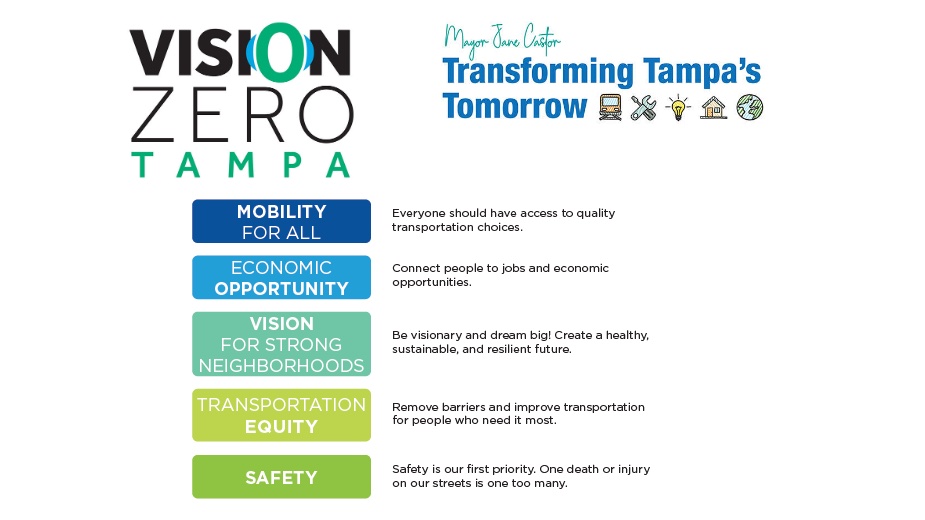 VISION ZERO TAMPA

Mayor Jane Castor
Transforming Tampa's Tomorrow

MOBILITY FOR ALL

Everyone should have access to quality transportation choices.

ECONOMIC OPPORTUNITY

Connect people to jobs and economic opportunities.

VISION FOR STRONG NEIGHBORHOODS

Be visionary and dream big! Create a healthy, sustainable, and resilient future.

TRANSPORTATION EQUITY

Remove barriers and improve transportation for people who need it most.

SAFETY

Safety is our first priority. One death or injury on our streets is one too many.